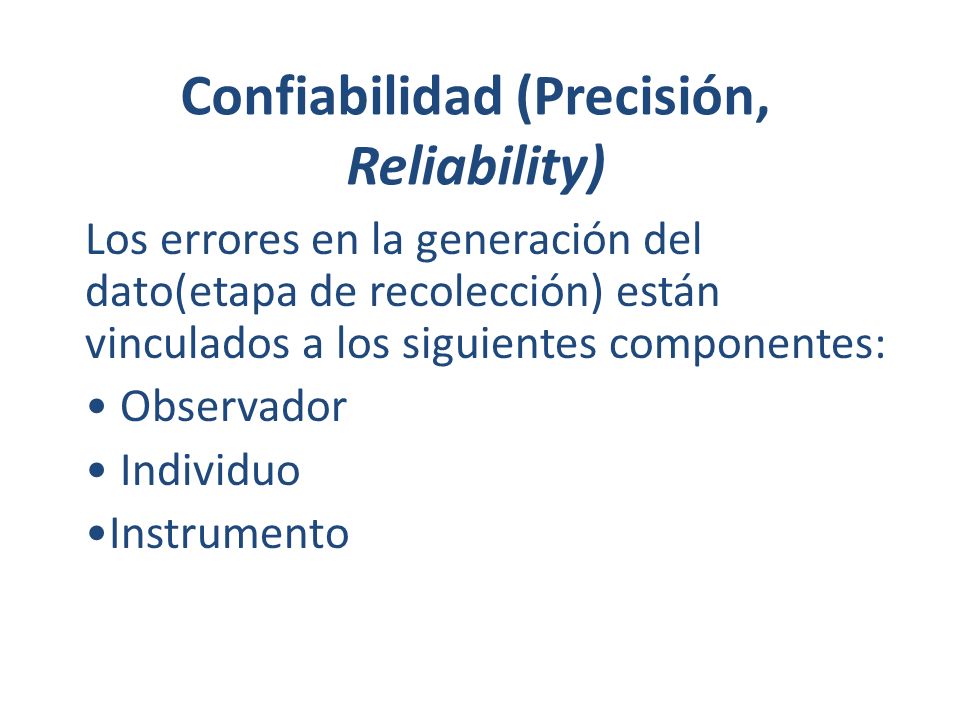 Confiabilidad (Precisión, Reliability)

Los errores en la generación del dato(etapa de recolección) están vinculados a los siguientes componentes:

• Observador
• Individuo
•Instrumento